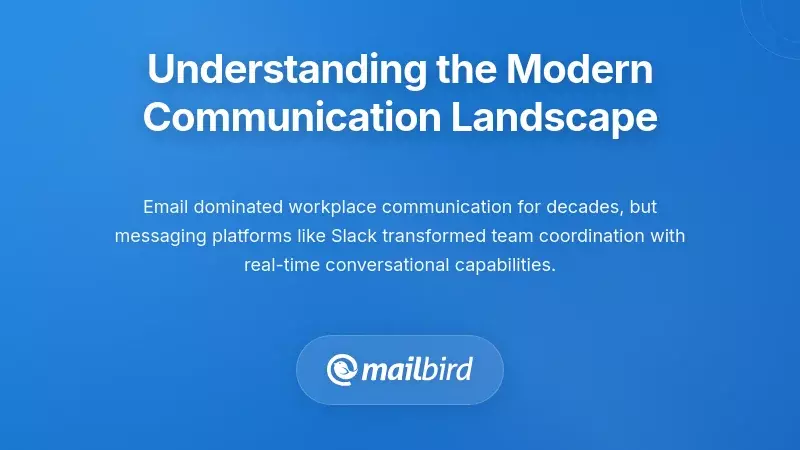 Understanding the Modern Communication Landscape

Email dominated workplace communication for decades, but messaging platforms like Slack transformed team coordination with real-time conversational capabilities.

mailbird